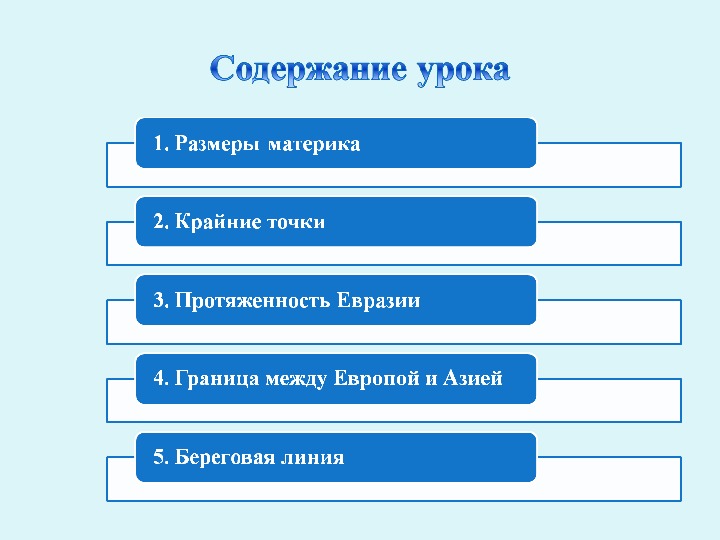 Содержание урока

1. Размеры материка

2. Крайние точки

3. Протяженность Евразии

4. Граница между Европой и Азией

5. Береговая линия